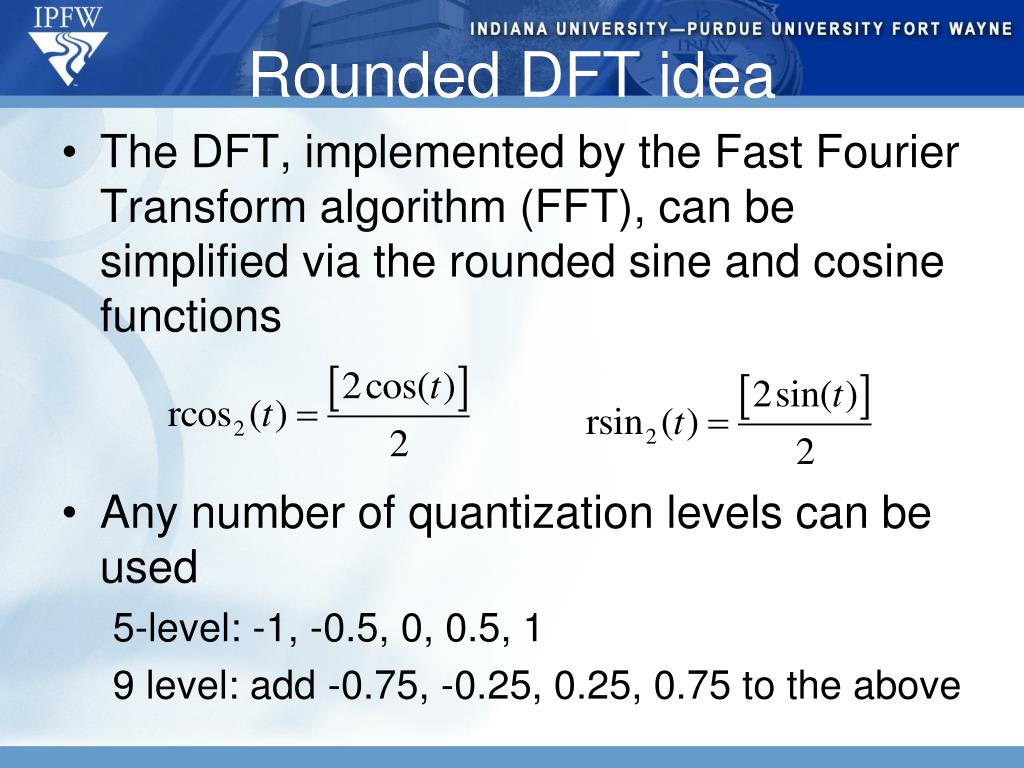 IPFW

INDIANA UNIVERSITY—PURDUE UNIVERSITY FORT WAYNE

Rounded DFT idea

• The DFT, implemented by the Fast Fourier Transform algorithm (FFT), can be simplified via the rounded sine and cosine functions

$\mathrm{rcos}_2(t) = \frac{[2\cos(t)]}{2}$ $\mathrm{rsin}_2(t) = \frac{[2\sin(t)]}{2}$

• Any number of quantization levels can be used

5-level: -1, -0.5, 0, 0.5, 1

9 level: add -0.75, -0.25, 0.25, 0.75 to the above